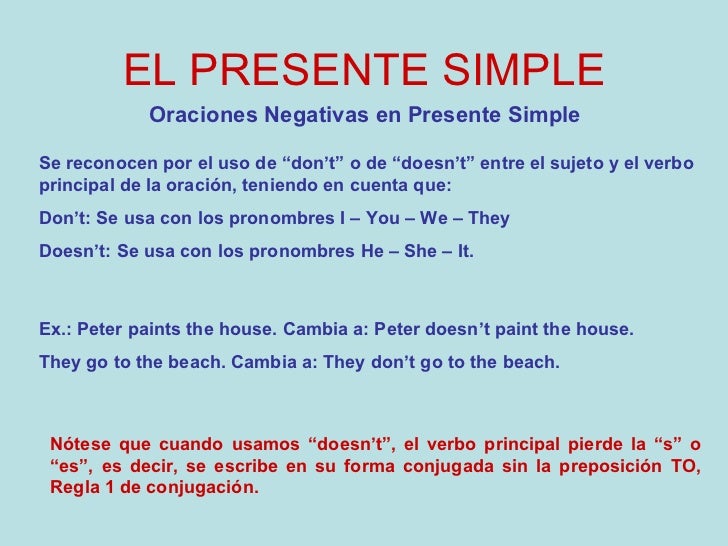 EL PRESENTE SIMPLE

Oraciones Negativas en Presente Simple

Se reconocen por el uso de “don’t” o de “doesn’t” entre el sujeto y el verbo principal de la oración, teniendo en cuenta que:

Don’t: Se usa con los pronombres I – You – We – They

Doesn’t: Se usa con los pronombres He – She – It.

Ex.: Peter paints the house. Cambia a: Peter doesn’t paint the house.

They go to the beach. Cambia a: They don’t go to the beach.

Nótese que cuando usamos “doesn’t”, el verbo principal pierde la “s” o “es”, es decir, se escribe en su forma conjugada sin la preposición TO, Regla 1 de conjugación.